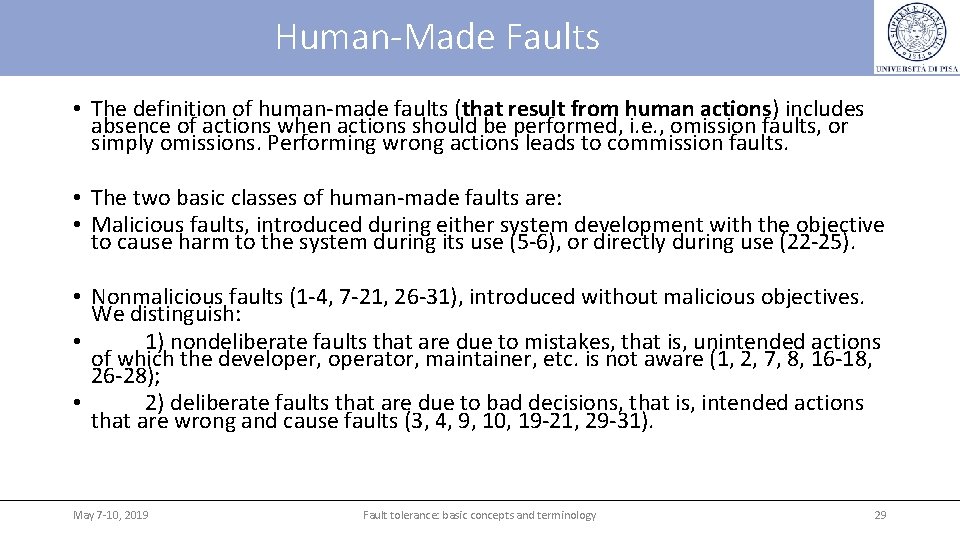 Human-Made Faults

UNIVERSITÀ DI PISA

• The definition of human-made faults (that result from human actions) includes absence of actions when actions should be performed, i.e., omission faults, or simply omissions. Performing wrong actions leads to commission faults.

• The two basic classes of human-made faults are:
• Malicious faults, introduced during either system development with the objective to cause harm to the system during its use (5-6), or directly during use (22-25).

• Nonmalicious faults (1-4, 7-21, 26-31), introduced without malicious objectives. We distinguish:
• 1) nondeliberate faults that are due to mistakes, that is, unintended actions of which the developer, operator, maintainer, etc. is not aware (1, 2, 7, 8, 16-18, 26-28);
• 2) deliberate faults that are due to bad decisions, that is, intended actions that are wrong and cause faults (3, 4, 9, 10, 19-21, 29-31).

May 7-10, 2019 Fault tolerance: basic concepts and terminology 29